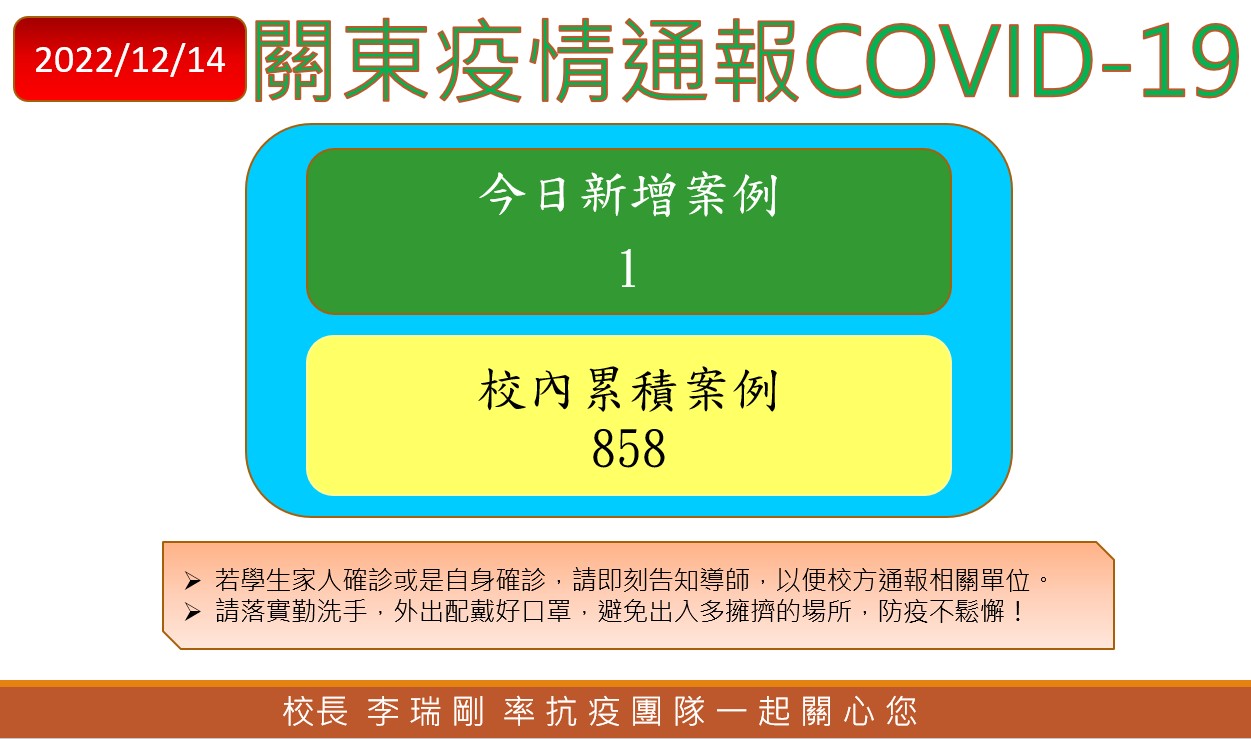 2022/12/14

關東疫情通報COVID-19

今日新增案例
1

校內累積案例
858

➢ 若學生家人確診或是自身確診，請即刻告知導師，以便校方通報相關單位。
➢ 請落實勤洗手，外出配戴好口罩，避免出入多擁擠的場所，防疫不鬆懈！

校長 李瑞剛 率抗疫團隊一起關心您